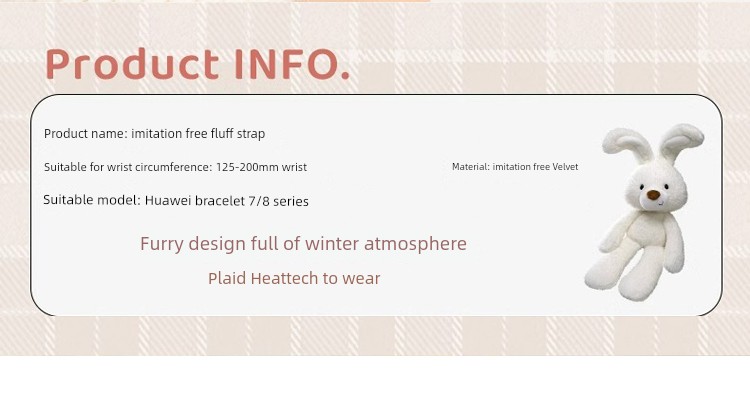 Product INFO.

Product name: imitation free fluff strap

Suitable for wrist circumference: 125-200mm wrist

Material: imitation free Velvet

Suitable model: Huawei bracelet 7/8 series

Furry design full of winter atmosphere

Plaid Heattech to wear